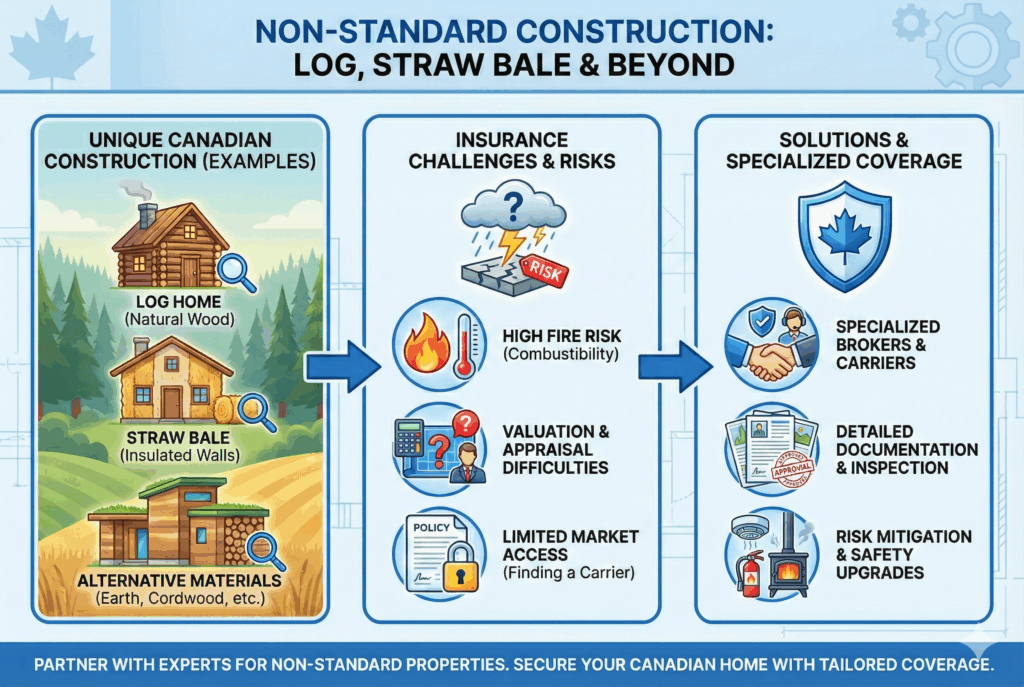 NON-STANDARD CONSTRUCTION:
LOG, STRAW BALE & BEYOND

UNIQUE CANADIAN CONSTRUCTION (EXAMPLES)

LOG HOME
(Natural Wood)

STRAW BALE
(Insulated Walls)

ALTERNATIVE MATERIALS
(Earth, Cordwood, etc.)

INSURANCE CHALLENGES & RISKS

RISK

HIGH FIRE RISK
(Combustibility)

VALUATION & APPRAISAL DIFFICULTIES

POLICY

LIMITED MARKET ACCESS
(Finding a Carrier)

SOLUTIONS & SPECIALIZED COVERAGE

SPECIALIZED BROKERS & CARRIERS

APPROVAL

DETAILED DOCUMENTATION & INSPECTION

RISK MITIGATION & SAFETY UPGRADES

PARTNER WITH EXPERTS FOR NON-STANDARD PROPERTIES. SECURE YOUR CANADIAN HOME WITH TAILORED COVERAGE.